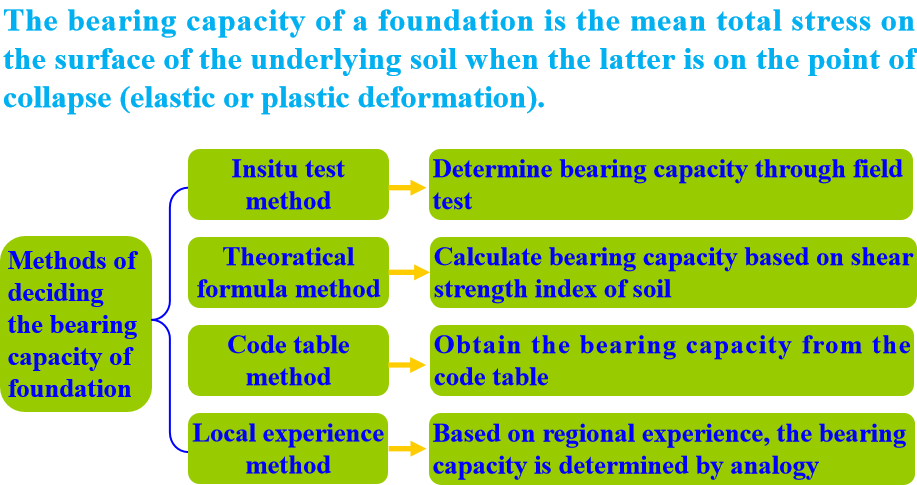 The bearing capacity of a foundation is the mean total stress on the surface of the underlying soil when the latter is on the point of collapse (elastic or plastic deformation).

Methods of deciding the bearing capacity of foundation

Insitu test method

Determine bearing capacity through field test

Theoratical formula method

Calculate bearing capacity based on shear strength index of soil

Code table method

Obtain the bearing capacity from the code table

Local experience method

Based on regional experience, the bearing capacity is determined by analogy